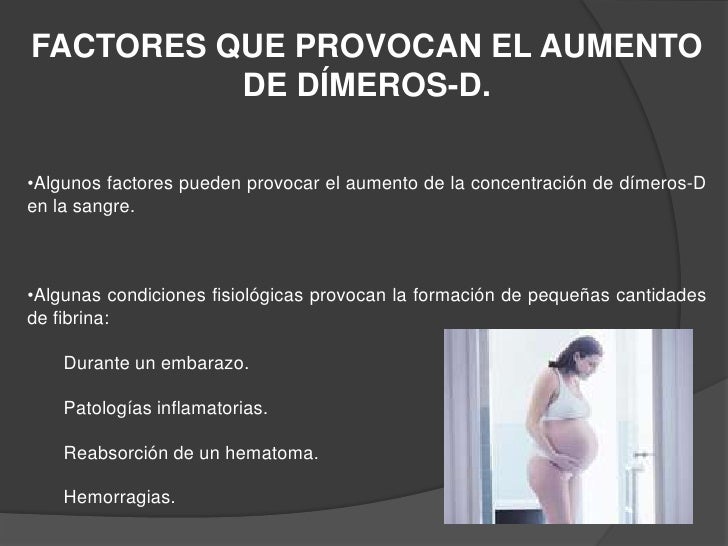 FACTORES QUE PROVOCAN EL AUMENTO DE DÍMEROS-D.

•Algunos factores pueden provocar el aumento de la concentración de dímeros-D en la sangre.

•Algunas condiciones fisiológicas provocan la formación de pequeñas cantidades de fibrina:

Durante un embarazo.

Patologías inflamatorias.

Reabsorción de un hematoma.

Hemorragias.